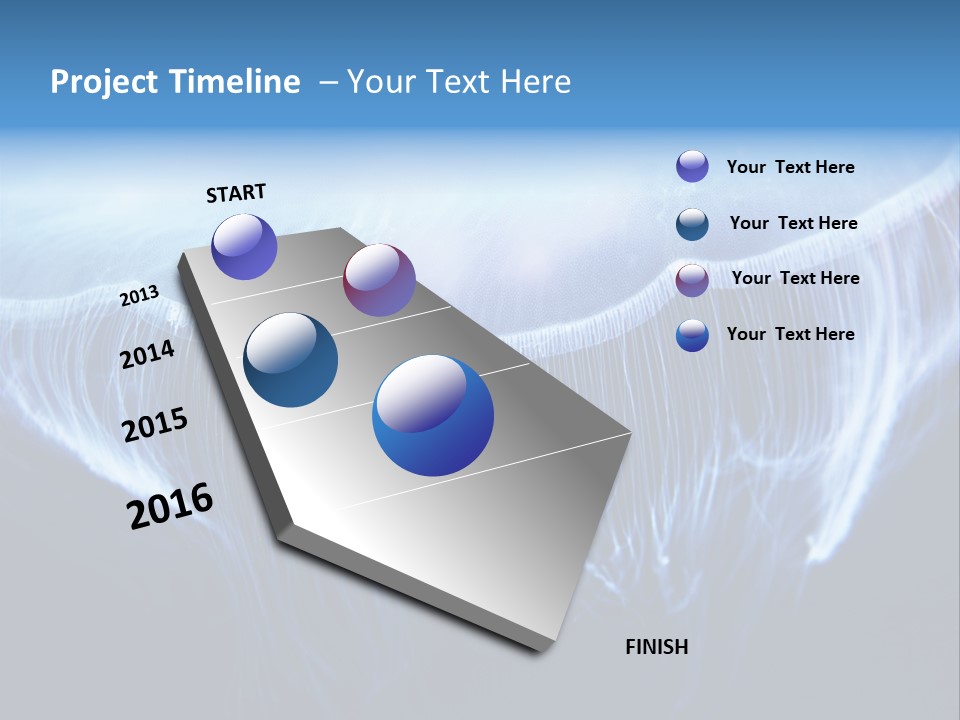 Project Timeline – Your Text Here

START

2013

2014

2015

2016

FINISH

Your Text Here

Your Text Here

Your Text Here

Your Text Here